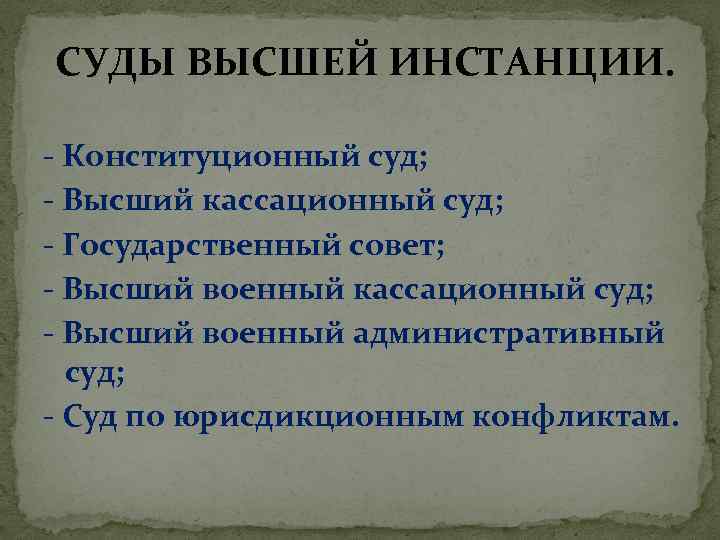 СУДЫ ВЫСШЕЙ ИНСТАНЦИИ.

- Конституционный суд;
- Высший кассационный суд;
- Государственный совет;
- Высший военный кассационный суд;
- Высший военный административный суд;
- Суд по юрисдикционным конфликтам.